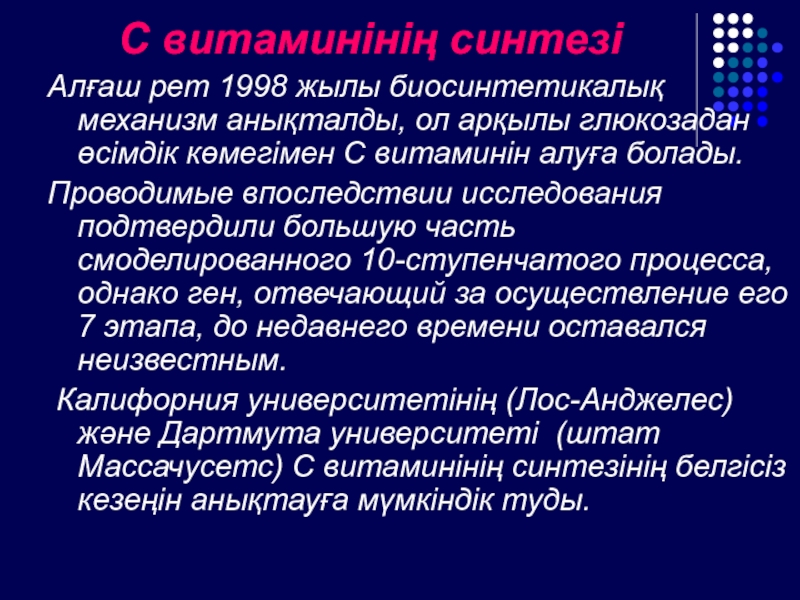 С витаминінің синтезі

Алғаш рет 1998 жылы биосинтетикалық механизм анықталды, ол арқылы глюкозадан өсімдік көмегімен С витаминін алуға болады.

Проводимые впоследствии исследования подтвердили большую часть смоделированного 10-ступенчатого процесса, однако ген, отвечающий за осуществление его 7 этапа, до недавнего времени оставался неизвестным.

Калифорния университетінің (Лос-Анджелес) және Дартмута университеті (штат Массачусетс) С витаминінің синтезінің белгісіз кезеңін анықтауға мүмкіндік туды.